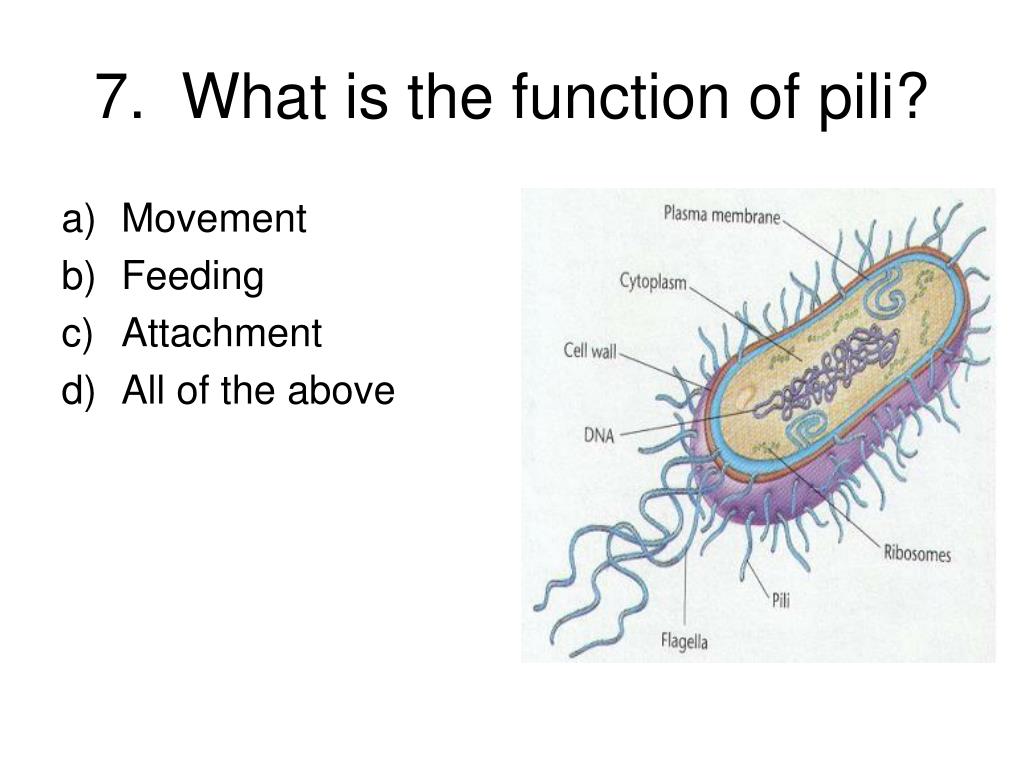 7. What is the function of pili?

a) Movement
b) Feeding
c) Attachment
d) All of the above

Plasma membrane
Cytoplasm
Cell wall
DNA
Ribosomes
Pili
Flagella